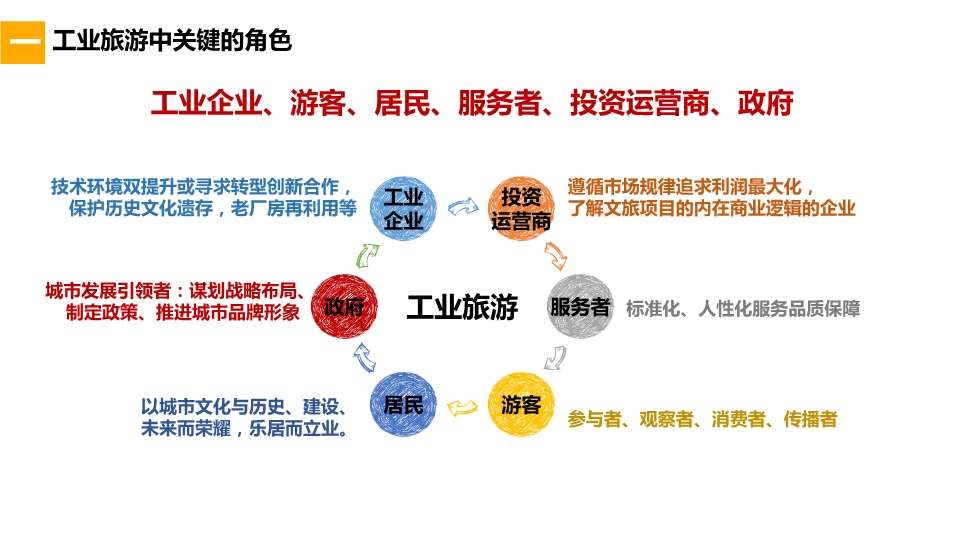 一 工业旅游中关键的角色

工业企业、游客、居民、服务者、投资运营商、政府

技术环境双提升或寻求转型创新合作，保护历史文化遗存，老厂房再利用等

工业企业

投资运营商

遵循市场规律追求利润最大化，了解文旅项目的内在商业逻辑的企业

城市发展引领者：谋划战略布局、制定政策、推进城市品牌形象

政府

工业旅游

服务者

标准化、人性化服务品质保障

以城市文化与历史、建设、未来而荣耀，乐居而立业。

居民

游客

参与者、观察者、消费者、传播者